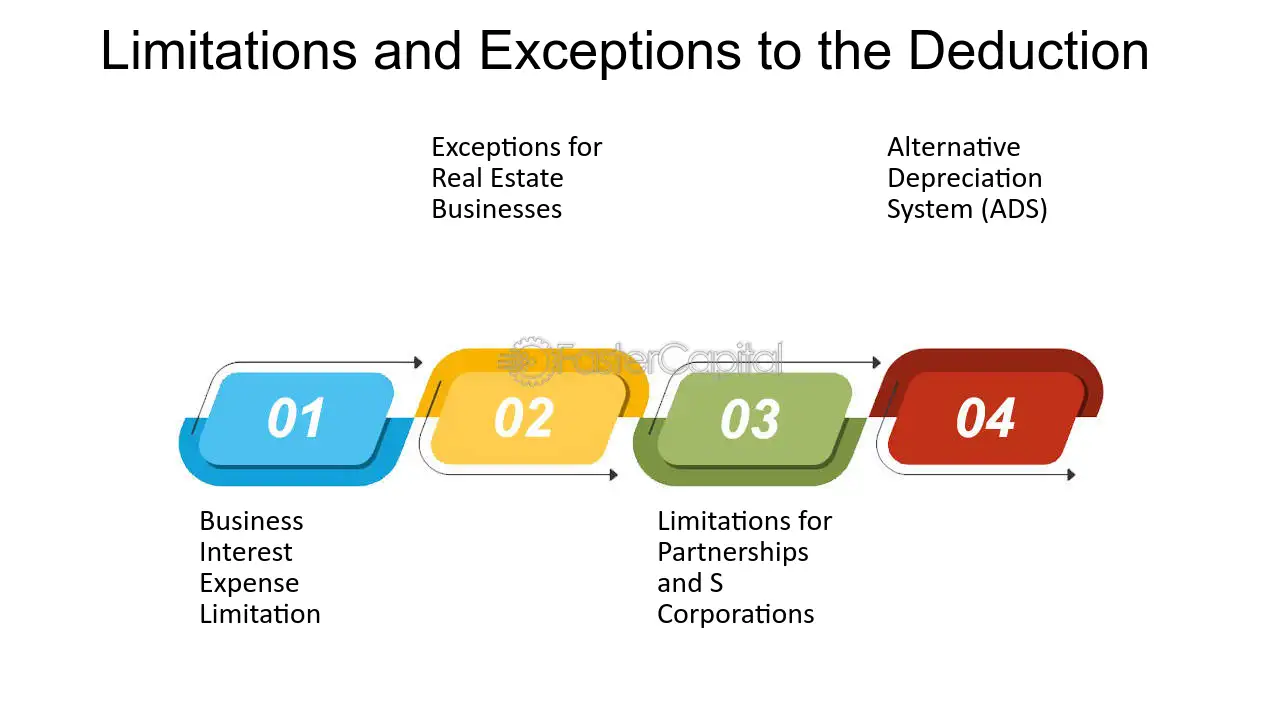 Limitations and Exceptions to the Deduction

Exceptions for Real Estate Businesses

Alternative Depreciation System (ADS)

01

02

03

04

Business Interest Expense Limitation

Limitations for Partnerships and S Corporations

FasterCapital